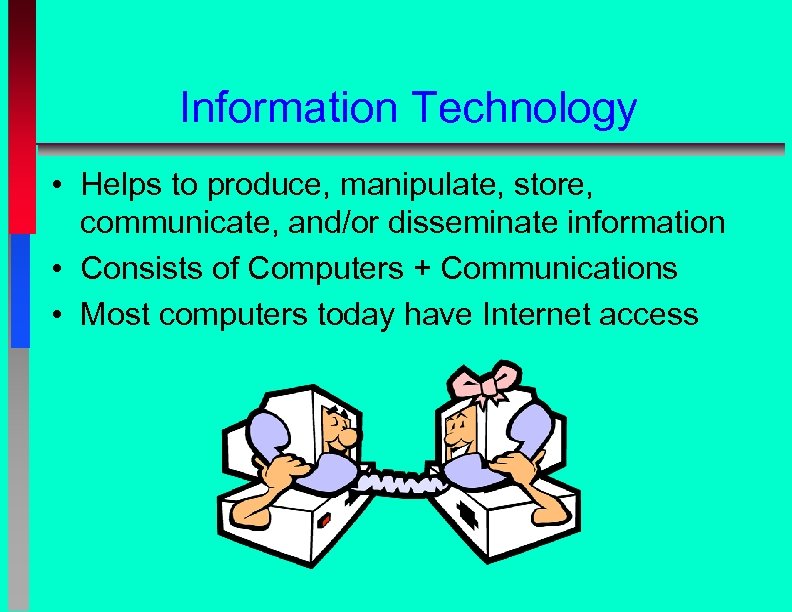 Information Technology

• Helps to produce, manipulate, store, communicate, and/or disseminate information
• Consists of Computers + Communications
• Most computers today have Internet access